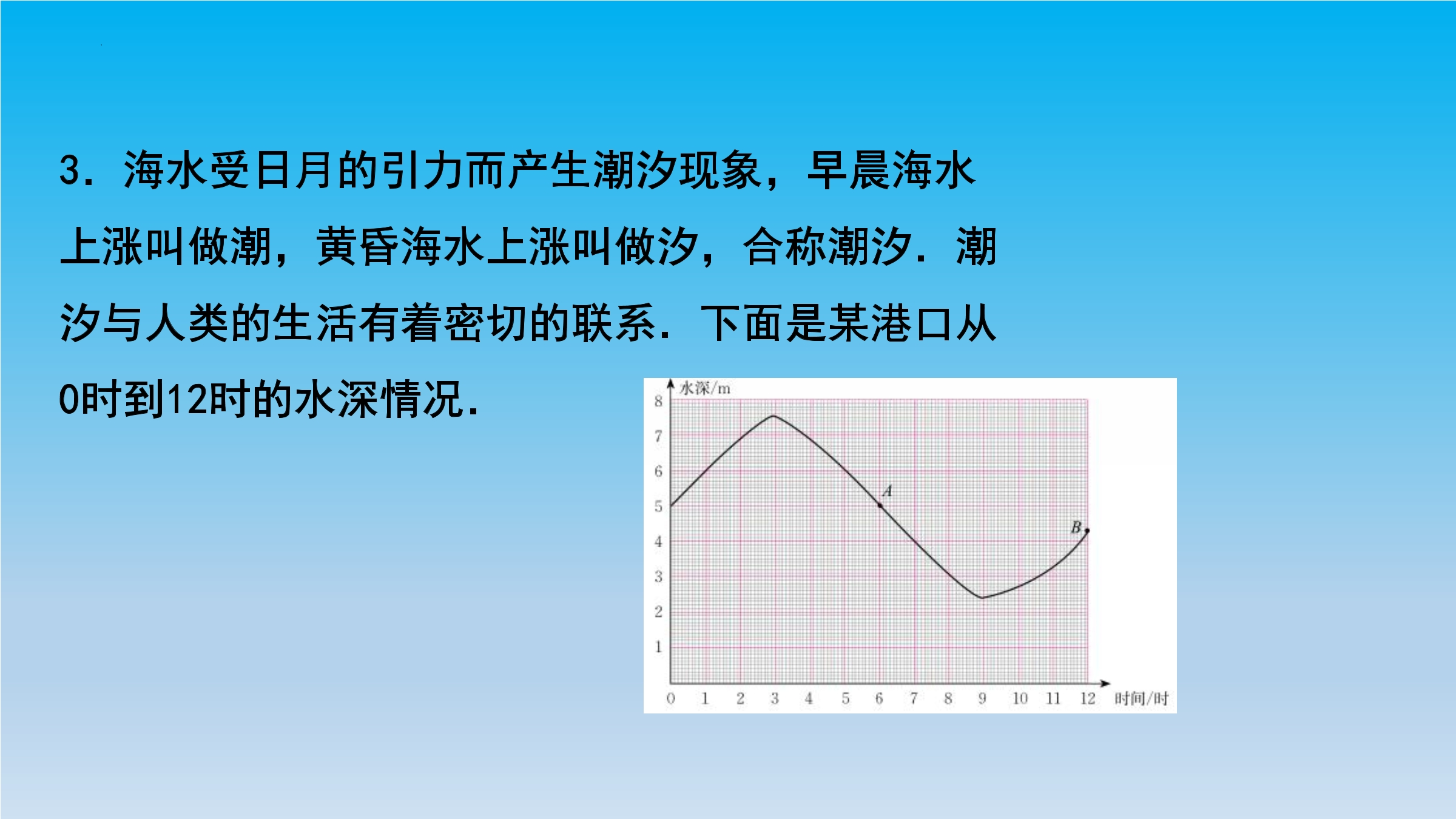 3．海水受日月的引力而产生潮汐现象，早晨海水上涨叫做潮，黄昏海水上涨叫做汐，合称潮汐．潮汐与人类的生活有着密切的联系．下面是某港口从0时到12时的水深情况．

水深/m
8
7
6
5
4
3
2
1
A
B
0 1 2 3 4 5 6 7 8 9 10 11 12 时间/时